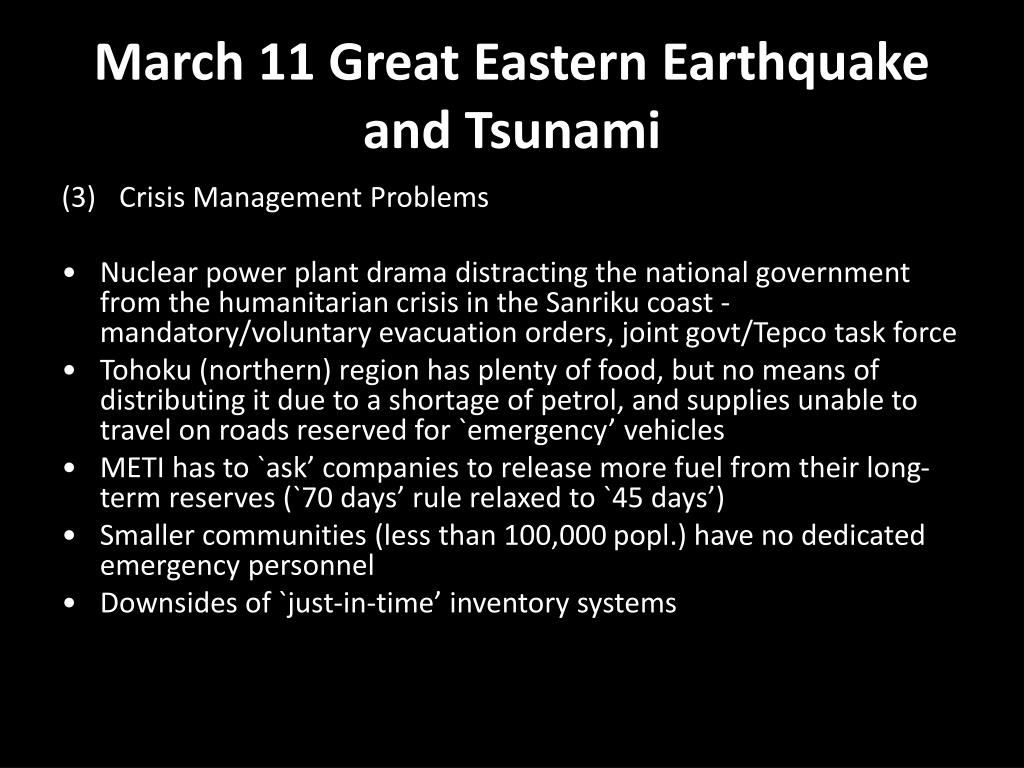 March 11 Great Eastern Earthquake and Tsunami

(3) Crisis Management Problems

• Nuclear power plant drama distracting the national government from the humanitarian crisis in the Sanriku coast - mandatory/voluntary evacuation orders, joint govt/Tepco task force
• Tohoku (northern) region has plenty of food, but no means of distributing it due to a shortage of petrol, and supplies unable to travel on roads reserved for `emergency’ vehicles
• METI has to `ask’ companies to release more fuel from their long-term reserves (`70 days’ rule relaxed to `45 days’)
• Smaller communities (less than 100,000 popl.) have no dedicated emergency personnel
• Downsides of `just-in-time’ inventory systems